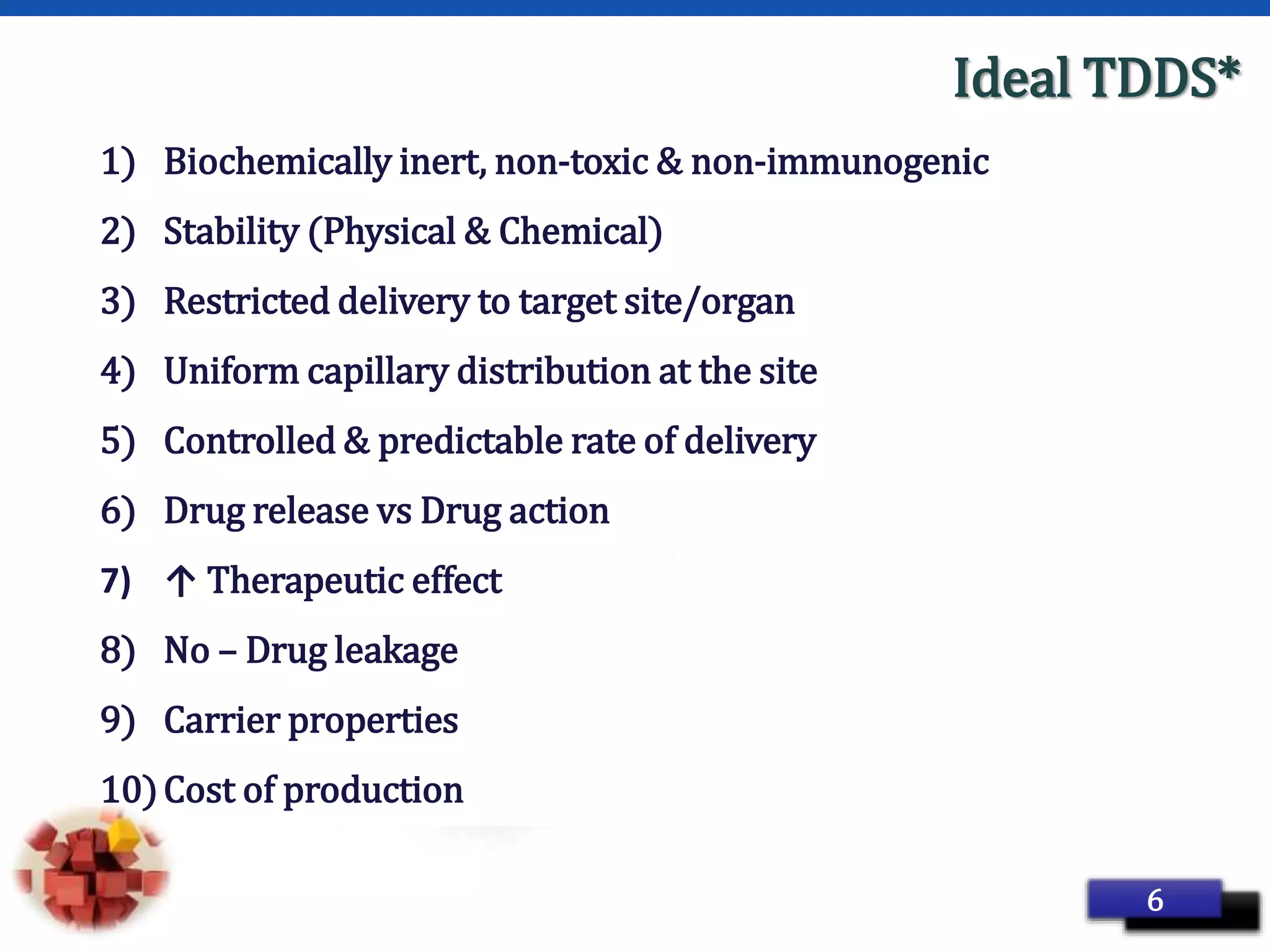 Ideal TDDS*

1) Biochemically inert, non-toxic & non-immunogenic

2) Stability (Physical & Chemical)

3) Restricted delivery to target site/organ

4) Uniform capillary distribution at the site

5) Controlled & predictable rate of delivery

6) Drug release vs Drug action

7) ↑ Therapeutic effect

8) No – Drug leakage

9) Carrier properties

10) Cost of production

6